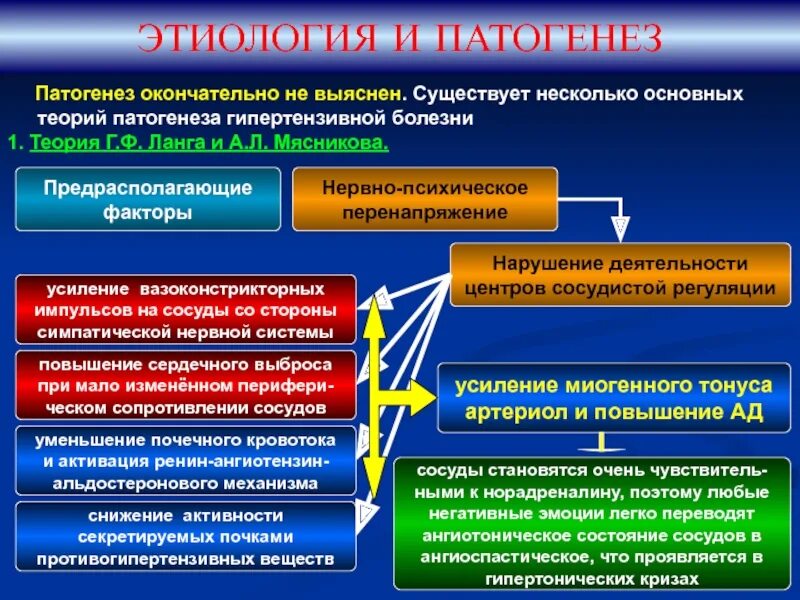 ЭТИОЛОГИЯ И ПАТОГЕНЕЗ

Патогенез окончательно не выяснен. Существует несколько основных теорий патогенеза гипертензивной болезни

1. Теория Г.Ф. Ланга и А.Л. Мясникова.

Предрасполагающие факторы

Нервно-психическое перенапряжение

Нарушение деятельности центров сосудистой регуляции

усиление вазоконстрикторных импульсов на сосуды со стороны симпатической нервной системы

повышение сердечного выброса при мало изменённом периферическом сопротивлении сосудов

уменьшение почечного кровотока и активация ренин-ангиотензин-альдостеронового механизма

снижение активности секретируемых почками противогипертензивных веществ

усиление миогенного тонуса артериол и повышение АД

сосуды становятся очень чувствительными к норадреналину, поэтому любые негативные эмоции легко переводят ангиотоническое состояние сосудов в ангиоспастическое, что проявляется в гипертонических кризах